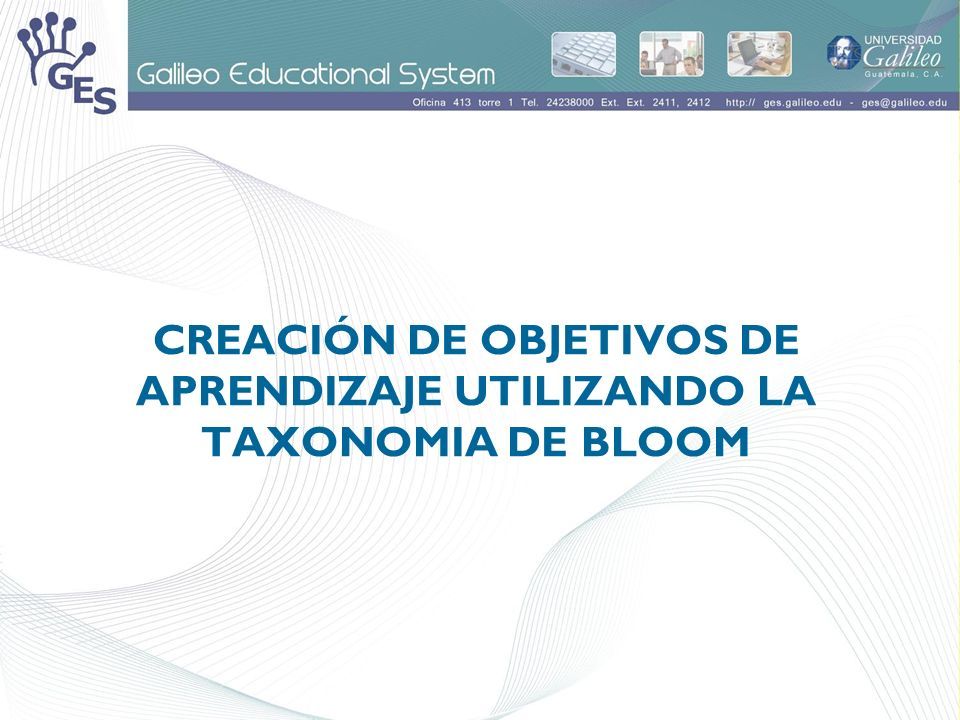 GES

Galileo Educational System

UNIVERSIDAD Galileo Guatemala, C.A.

Oficina 413 torre 1 Tel. 24238000 Ext. Ext. 2411, 2412 http:// ges.galileo.edu - ges@galileo.edu

CREACIÓN DE OBJETIVOS DE APRENDIZAJE UTILIZANDO LA TAXONOMIA DE BLOOM